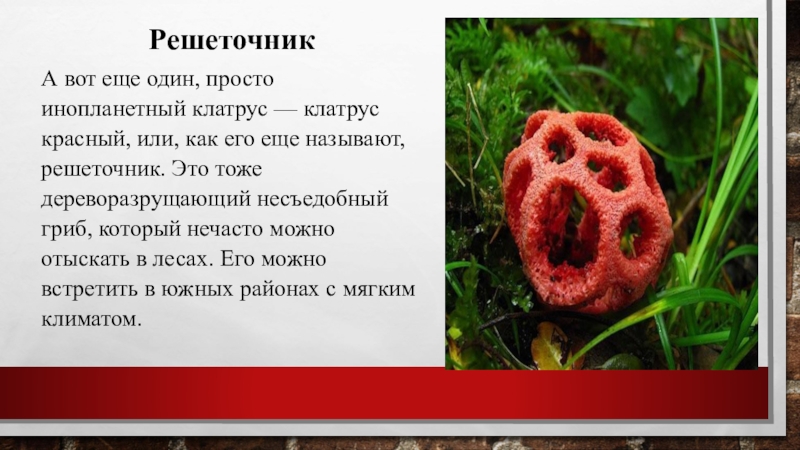 Решеточник

А вот еще один, просто инопланетный клатрус — клатрус красный, или, как его еще называют, решеточник. Это тоже дереворазрущающий несъедобный гриб, который нечасто можно отыскать в лесах. Его можно встретить в южных районах с мягким климатом.